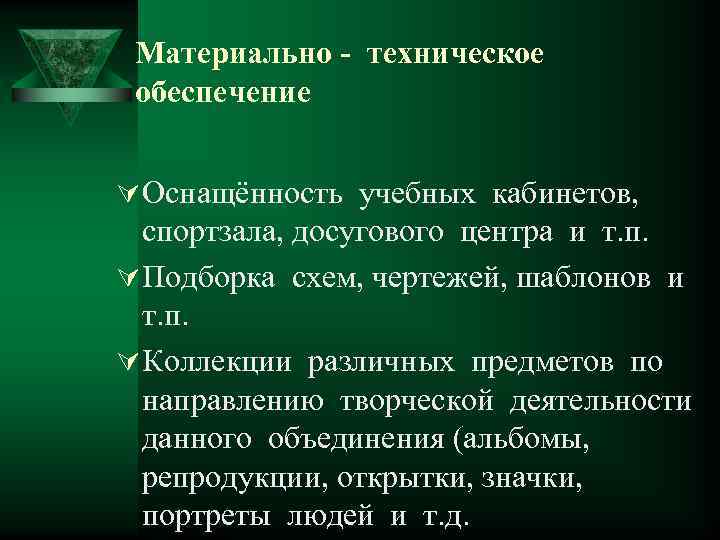 Материально - техническое обеспечение

Оснащённость учебных кабинетов, спортзала, досугового центра и т.п.

Подборка схем, чертежей, шаблонов и т.п.

Коллекции различных предметов по направлению творческой деятельности данного объединения (альбомы, репродукции, открытки, значки, портреты людей и т.д.